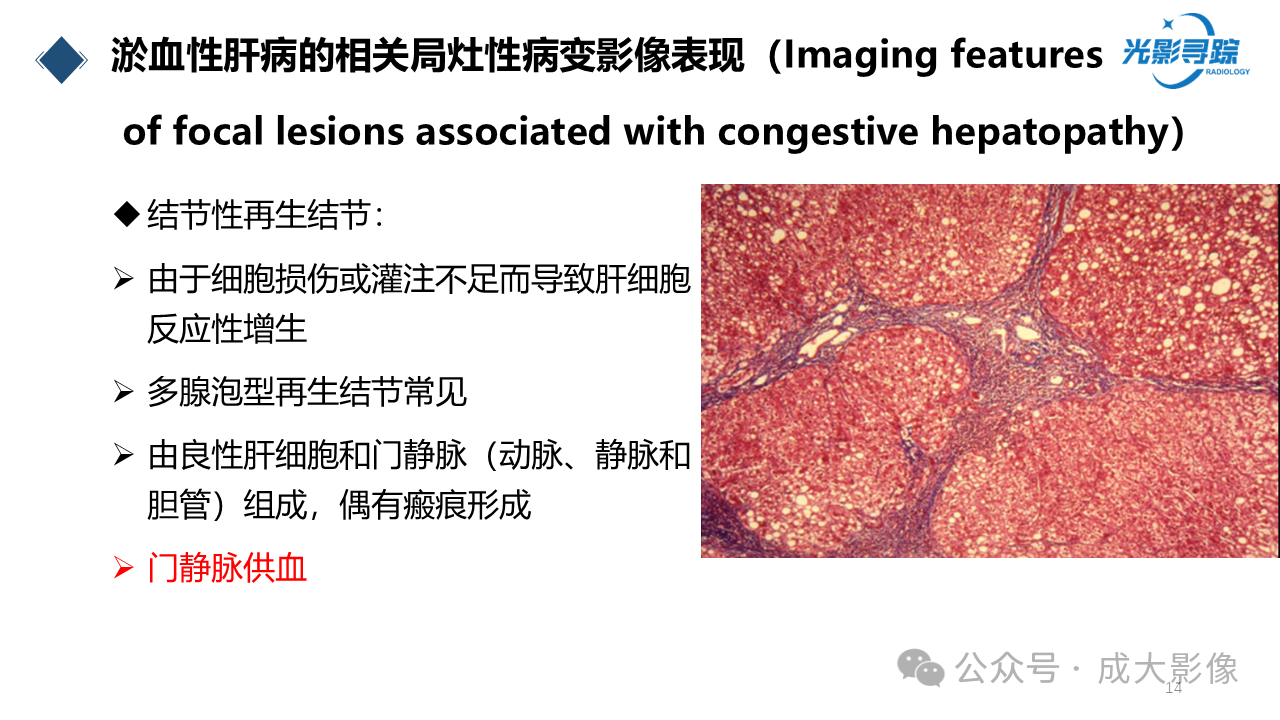 淤血性肝病的相关局灶性病变影像表现（Imaging features of focal lesions associated with congestive hepatopathy）

光影寻踪
RADIOLOGY

◆ 结节性再生结节：

➢ 由于细胞损伤或灌注不足而导致肝细胞反应性增生

➢ 多腺泡型再生结节常见

➢ 由良性肝细胞和门静脉（动脉、静脉和胆管）组成，偶有瘢痕形成

➢ 门静脉供血

公众号 · 成大影像

14